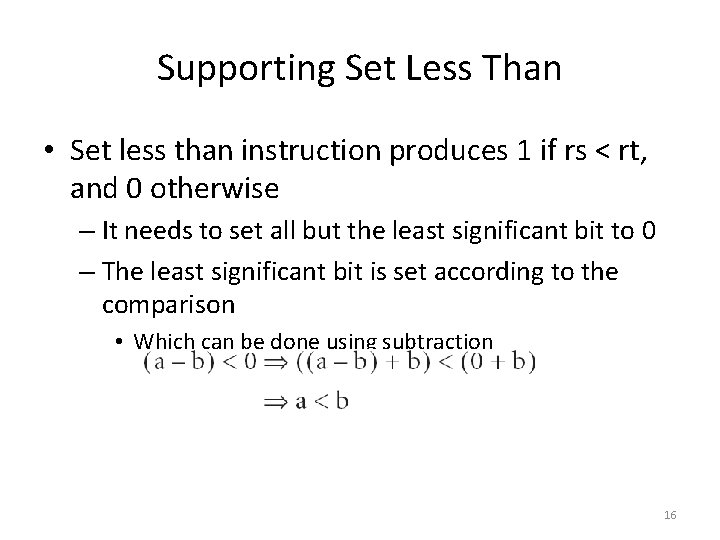 Supporting Set Less Than

• Set less than instruction produces 1 if rs < rt, and 0 otherwise

– It needs to set all but the least significant bit to 0

– The least significant bit is set according to the comparison

• Which can be done using subtraction

$(a - b) < 0 \Rightarrow ((a - b) + b) < (0 + b)$

$\Rightarrow a < b$

16